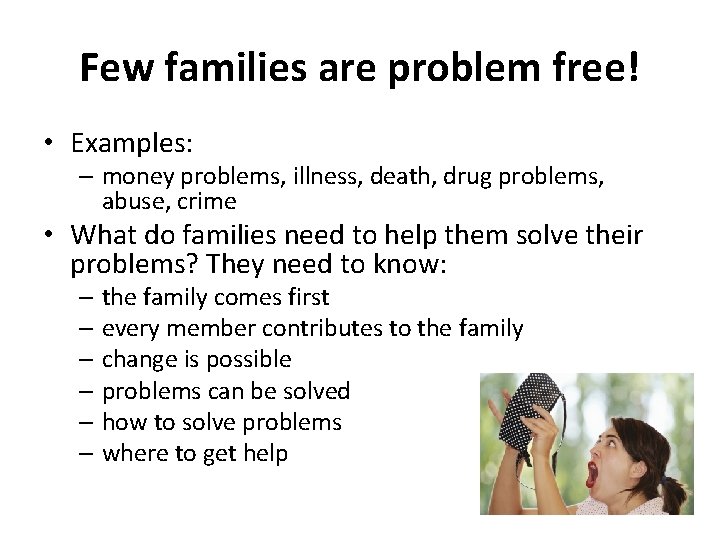 Few families are problem free!

• Examples:
– money problems, illness, death, drug problems, abuse, crime
• What do families need to help them solve their problems? They need to know:
– the family comes first
– every member contributes to the family
– change is possible
– problems can be solved
– how to solve problems
– where to get help